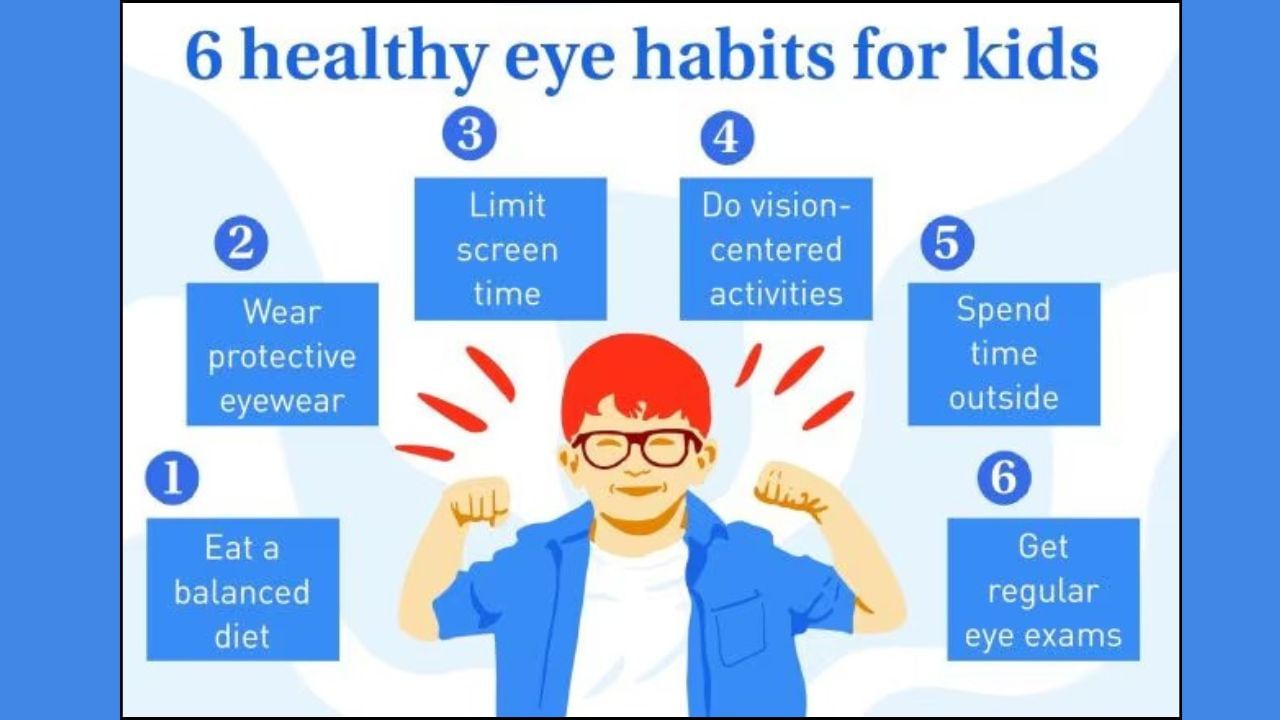 6 healthy eye habits for kids

1
Eat a balanced diet

2
Wear protective eyewear

3
Limit screen time

4
Do vision-centered activities

5
Spend time outside

6
Get regular eye exams